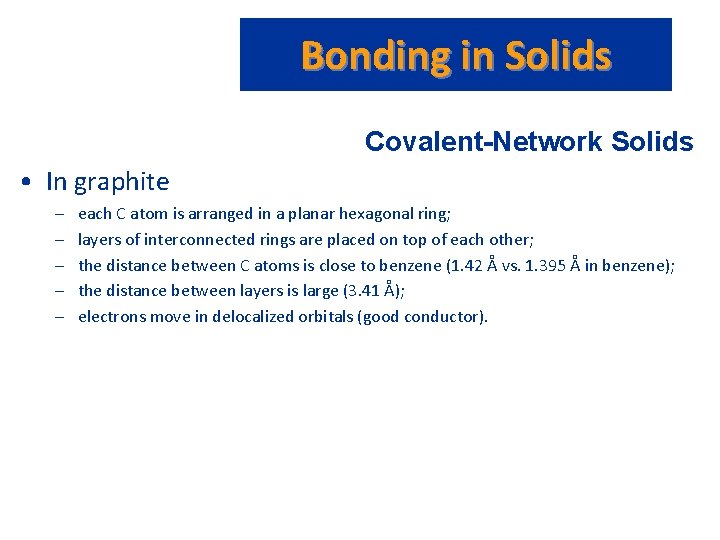 Bonding in Solids

Covalent-Network Solids

• In graphite

– each C atom is arranged in a planar hexagonal ring;
– layers of interconnected rings are placed on top of each other;
– the distance between C atoms is close to benzene (1.42 Å vs. 1.395 Å in benzene);
– the distance between layers is large (3.41 Å);
– electrons move in delocalized orbitals (good conductor).